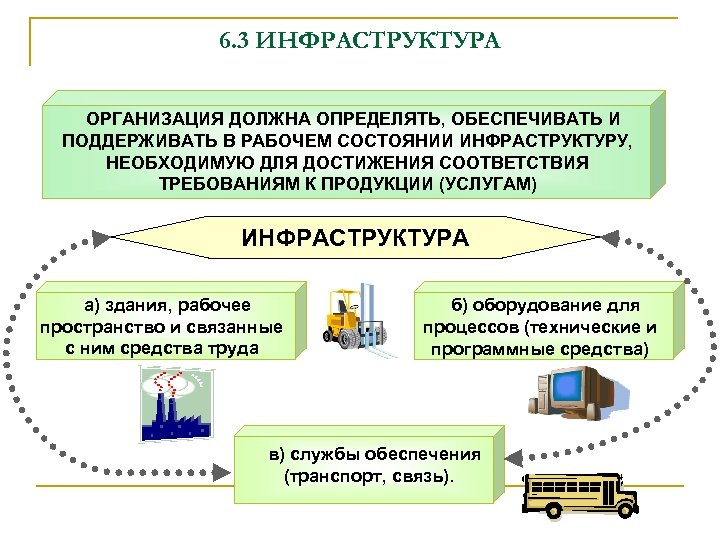 6.3 ИНФРАСТРУКТУРА

ОРГАНИЗАЦИЯ ДОЛЖНА ОПРЕДЕЛЯТЬ, ОБЕСПЕЧИВАТЬ И ПОДДЕРЖИВАТЬ В РАБОЧЕМ СОСТОЯНИИ ИНФРАСТРУКТУРУ, НЕОБХОДИМУЮ ДЛЯ ДОСТИЖЕНИЯ СООТВЕТСТВИЯ ТРЕБОВАНИЯМ К ПРОДУКЦИИ (УСЛУГАМ)

ИНФРАСТРУКТУРА

а) здания, рабочее пространство и связанные с ним средства труда

б) оборудование для процессов (технические и программные средства)

в) службы обеспечения (транспорт, связь).